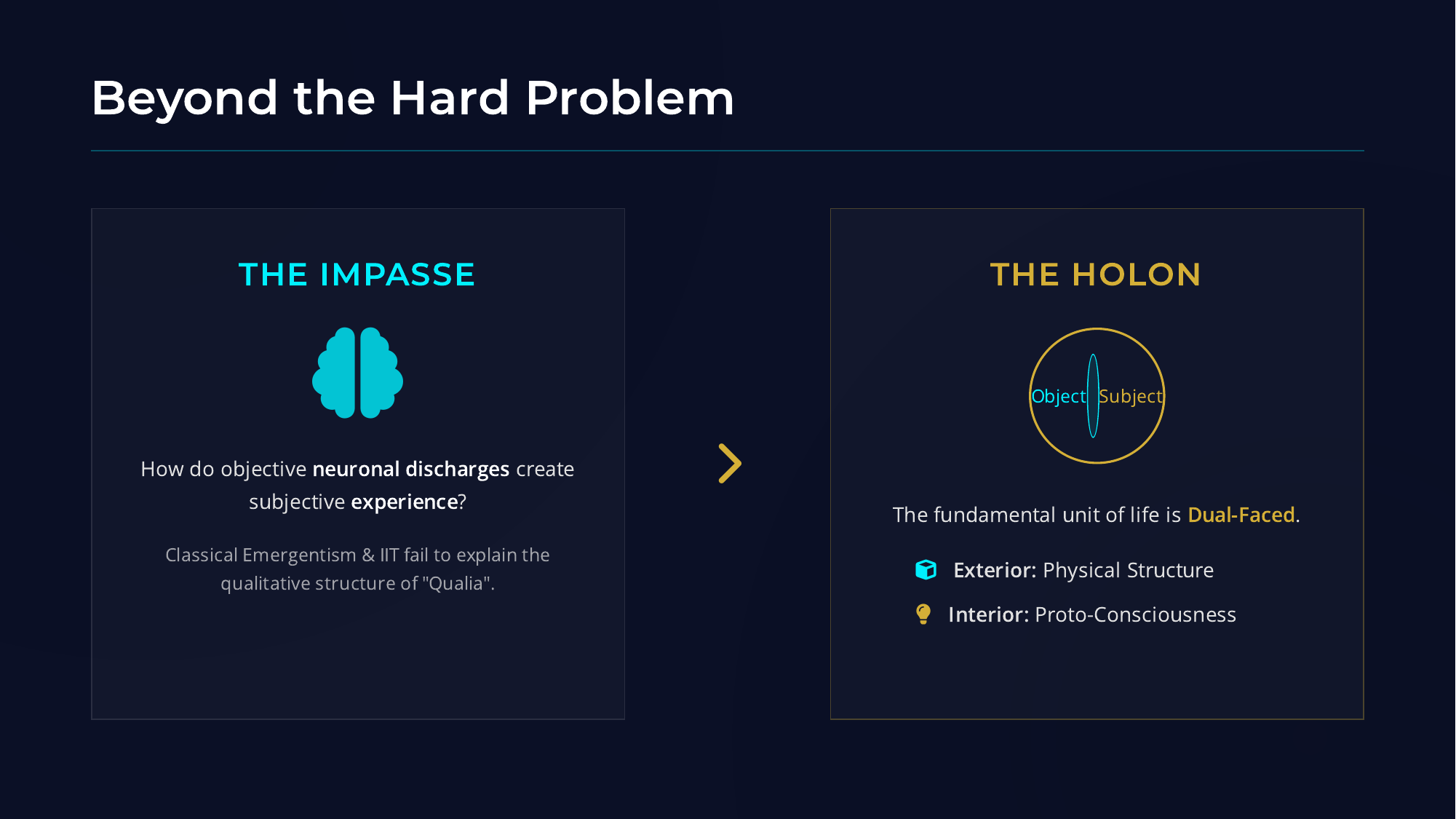 Beyond the Hard Problem

THE IMPASSE

How do objective neuronal discharges create subjective experience?

Classical Emergentism & IIT fail to explain the qualitative structure of "Qualia".

THE HOLON

Object Subject

The fundamental unit of life is Dual-Faced.

Exterior: Physical Structure

Interior: Proto-Consciousness